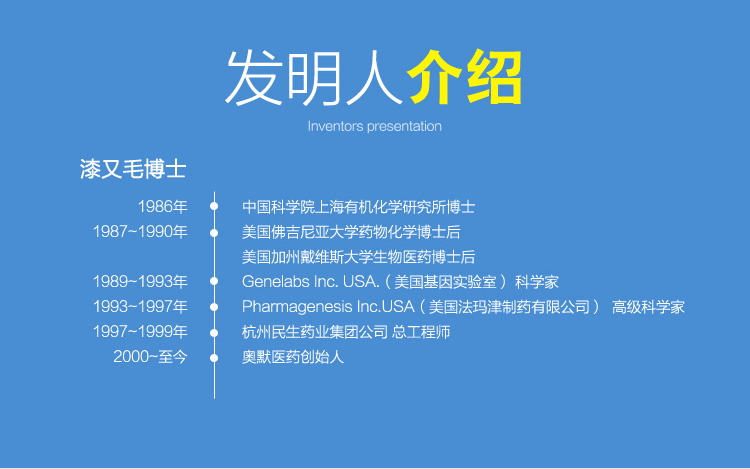 发明人介绍

Inventors presentation

漆又毛博士

1986年 中国科学院上海有机化学研究所博士
1987~1990年 美国佛吉尼亚大学药物化学博士后
美国加州戴维斯大学生物医药博士后
1989~1993年 Genelabs Inc. USA.（美国基因实验室） 科学家
1993~1997年 Pharmagenesis Inc.USA（美国法玛津制药有限公司） 高级科学家
1997~1999年 杭州民生药业集团公司 总工程师
2000~至今 奥默医药创始人